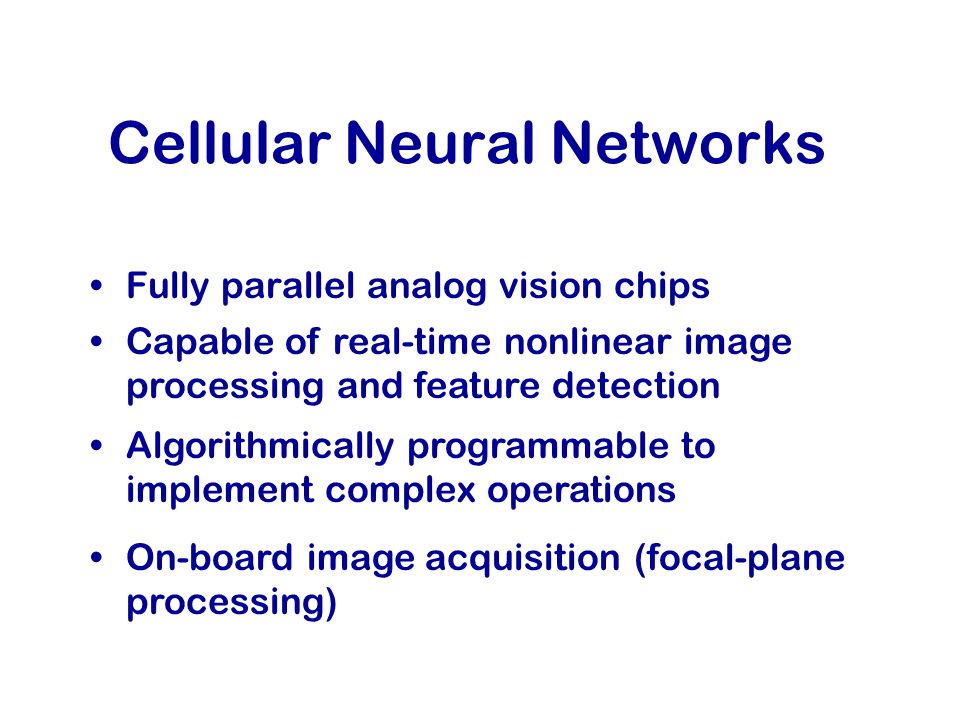 Cellular Neural Networks

• Fully parallel analog vision chips
• Capable of real-time nonlinear image processing and feature detection
• Algorithmically programmable to implement complex operations
• On-board image acquisition (focal-plane processing)